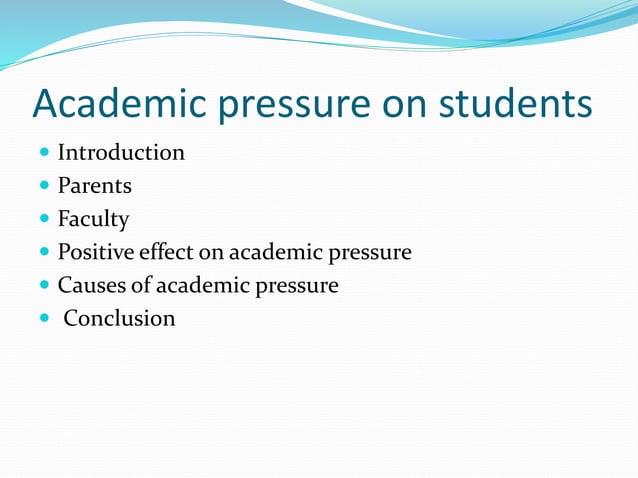 Academic pressure on students

- Introduction
- Parents
- Faculty
- Positive effect on academic pressure
- Causes of academic pressure
- Conclusion